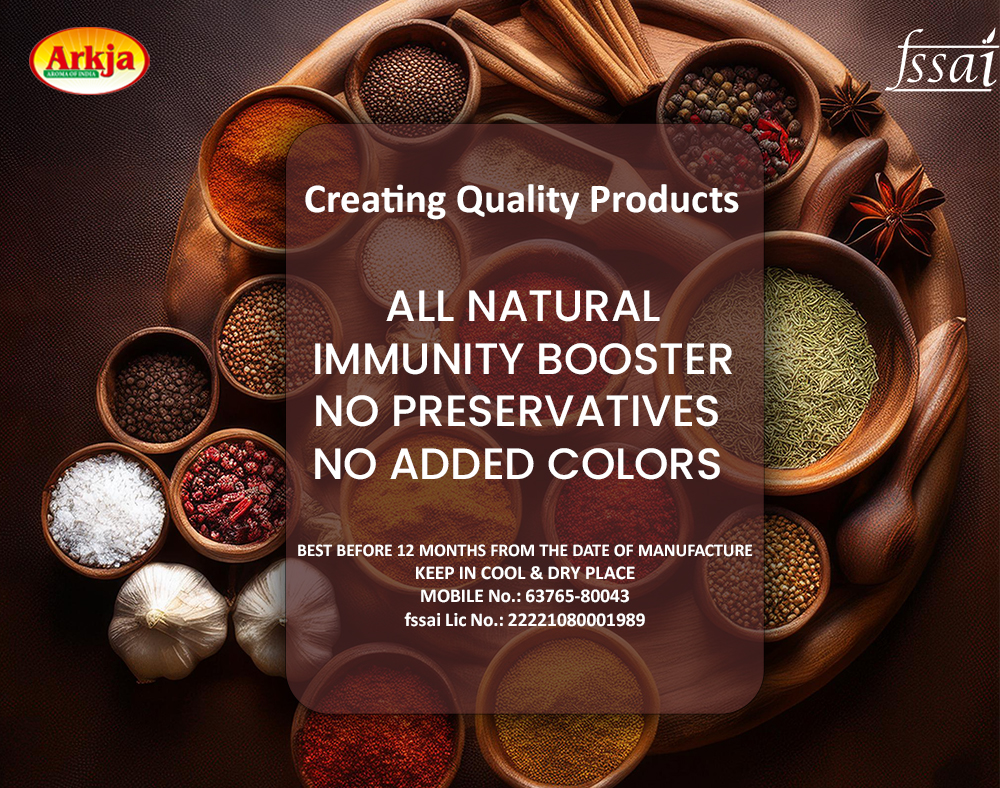 Arkja
AROMA OF INDIA

fssai

Creating Quality Products

ALL NATURAL
IMMUNITY BOOSTER
NO PRESERVATIVES
NO ADDED COLORS

BEST BEFORE 12 MONTHS FROM THE DATE OF MANUFACTURE
KEEP IN COOL & DRY PLACE
MOBILE No.: 63765-80043
fssai Lic No.: 22221080001989